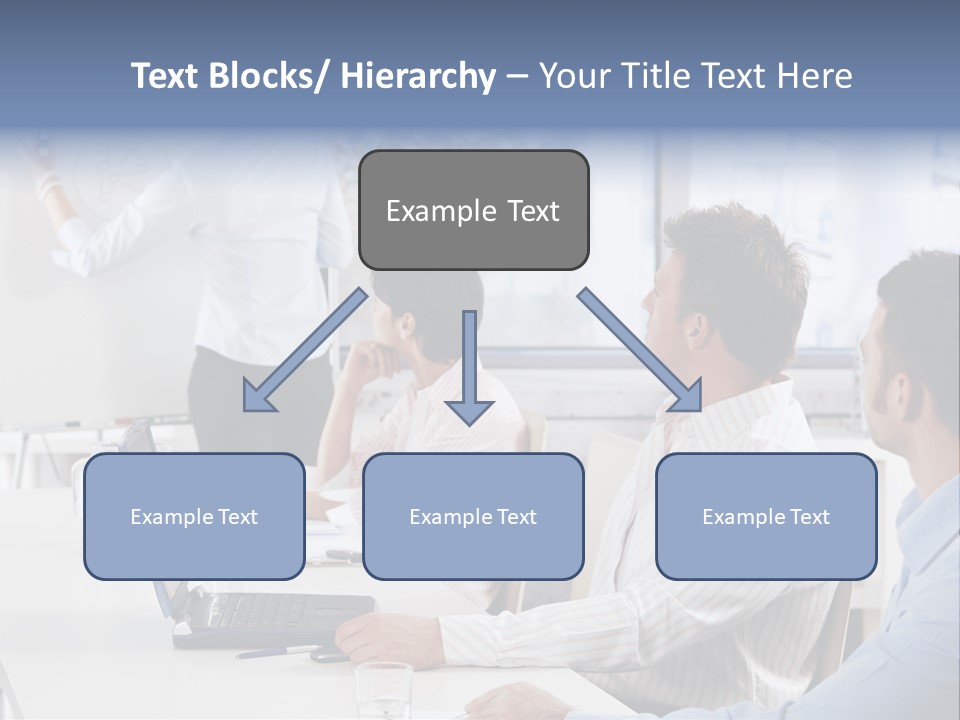 Text Blocks/ Hierarchy – Your Title Text Here

Example Text

Example Text

Example Text

Example Text